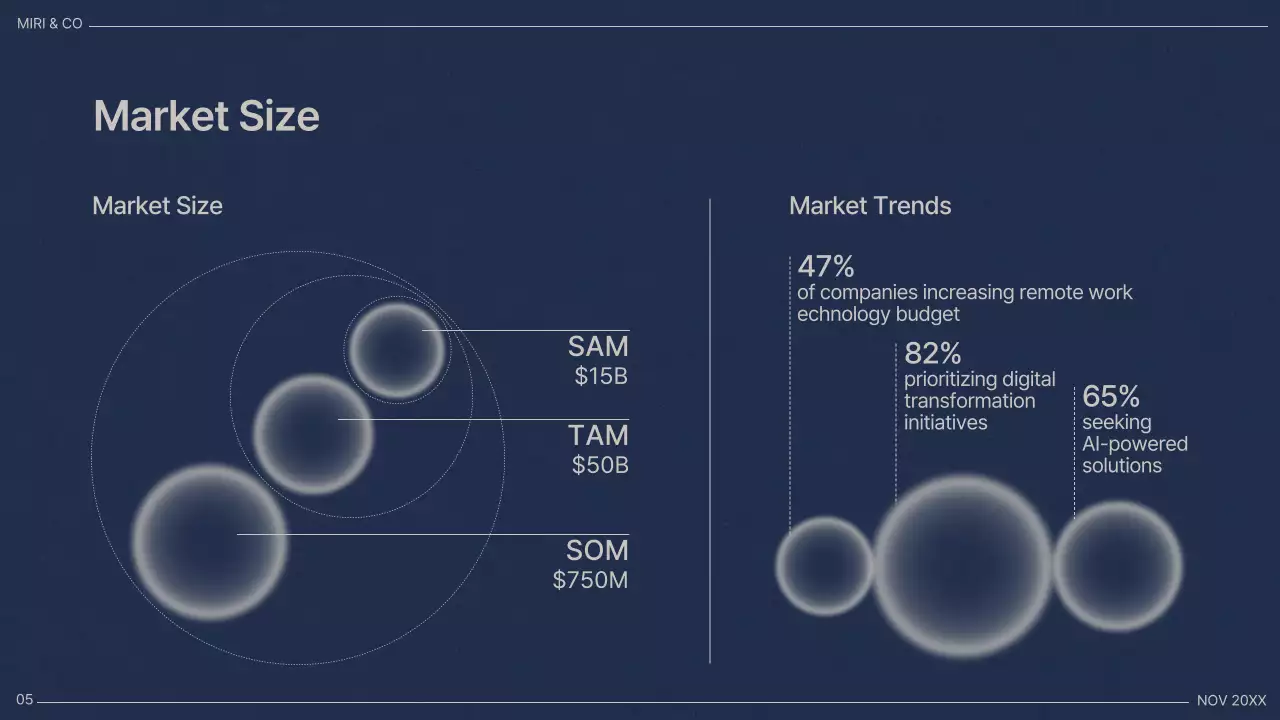 MIRI & CO

Market Size

Market Size

SAM
$15B

TAM
$50B

SOM
$750M

Market Trends

47%
of companies increasing remote work echnology budget

82%
prioritizing digital transformation initiatives

65%
seeking AI-powered solutions

05

NOV 20XX